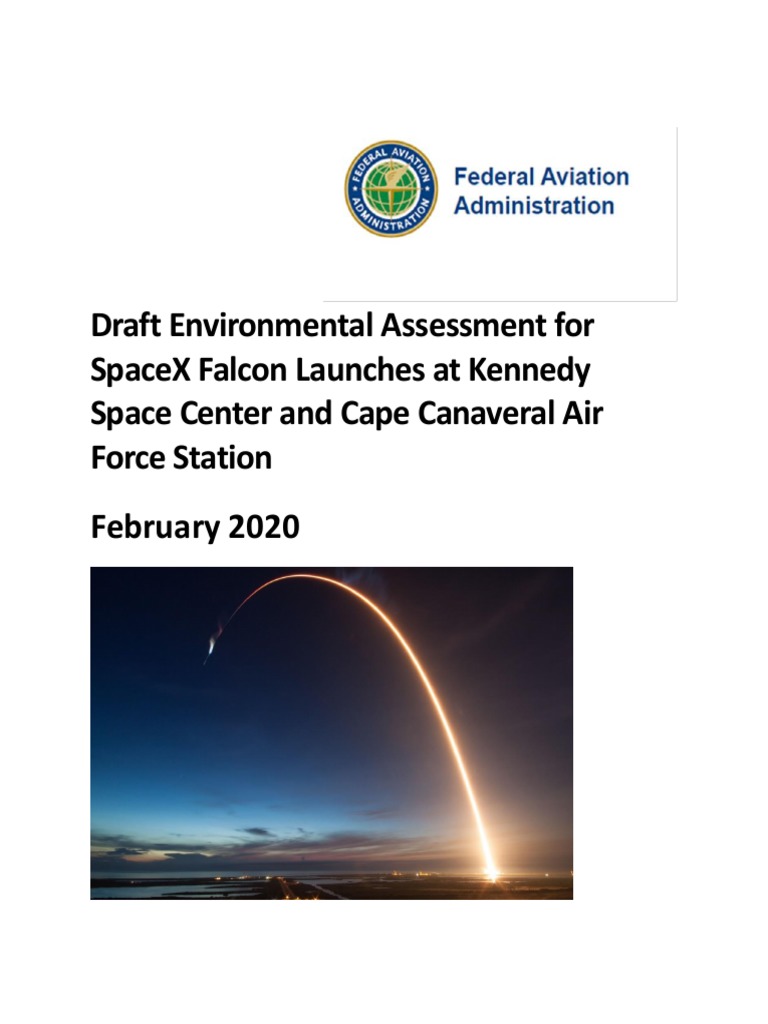 FEDERAL AVIATION ADMINISTRATION

Federal Aviation Administration

Draft Environmental Assessment for SpaceX Falcon Launches at Kennedy Space Center and Cape Canaveral Air Force Station

February 2020